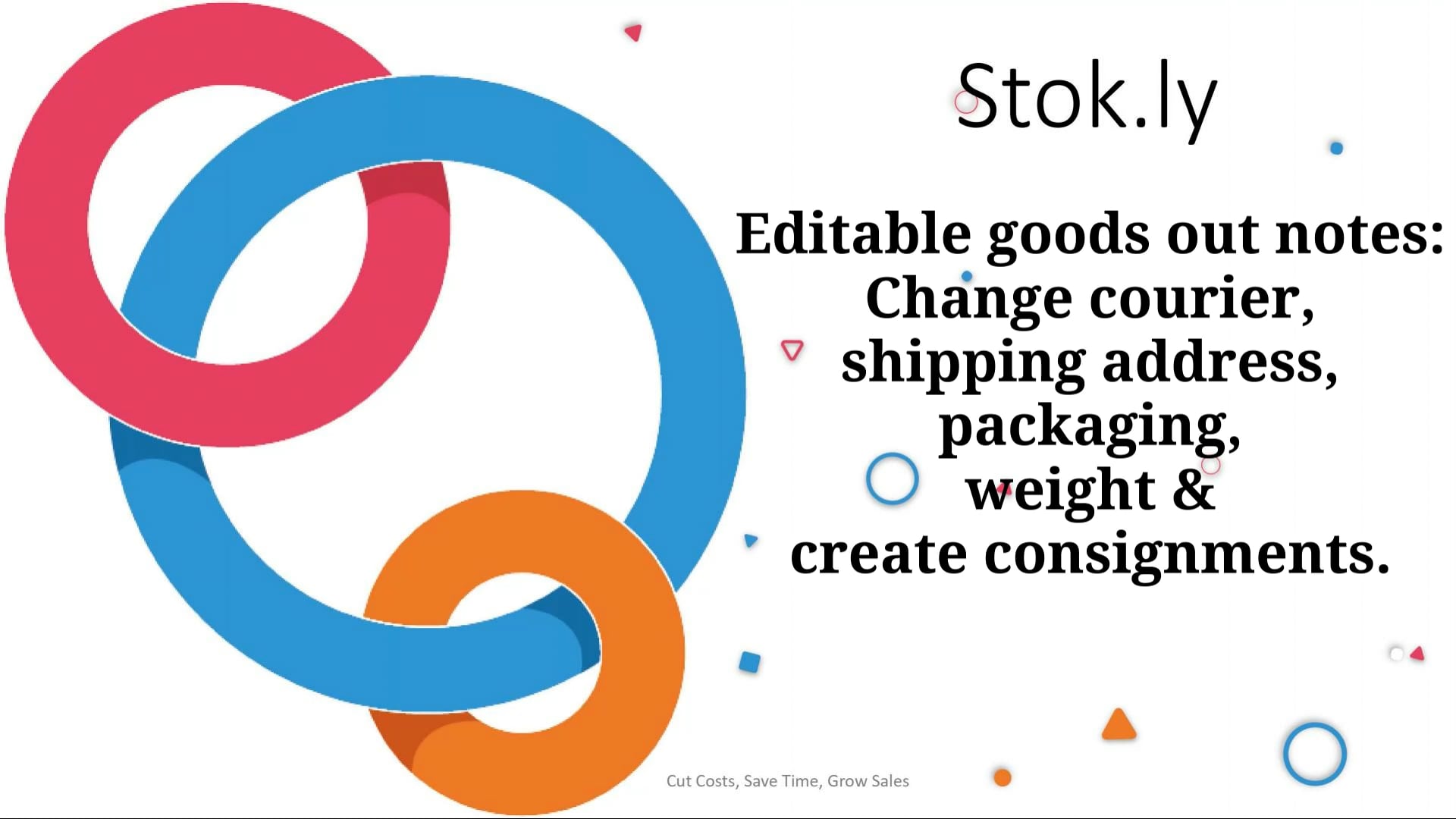 Stok.ly

Editable goods out notes: Change courier, shipping address, packaging, weight & create consignments.

Cut Costs, Save Time, Grow Sales